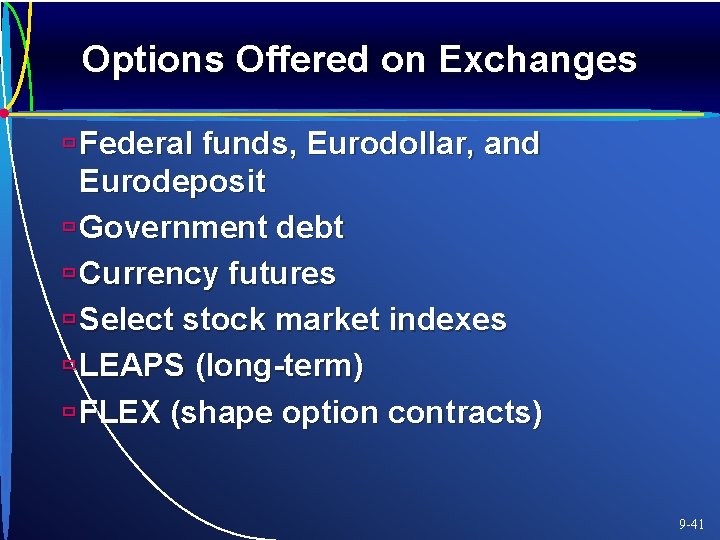 Options Offered on Exchanges

Federal funds, Eurodollar, and Eurodeposit

Government debt

Currency futures

Select stock market indexes

LEAPS (long-term)

FLEX (shape option contracts)

9-41